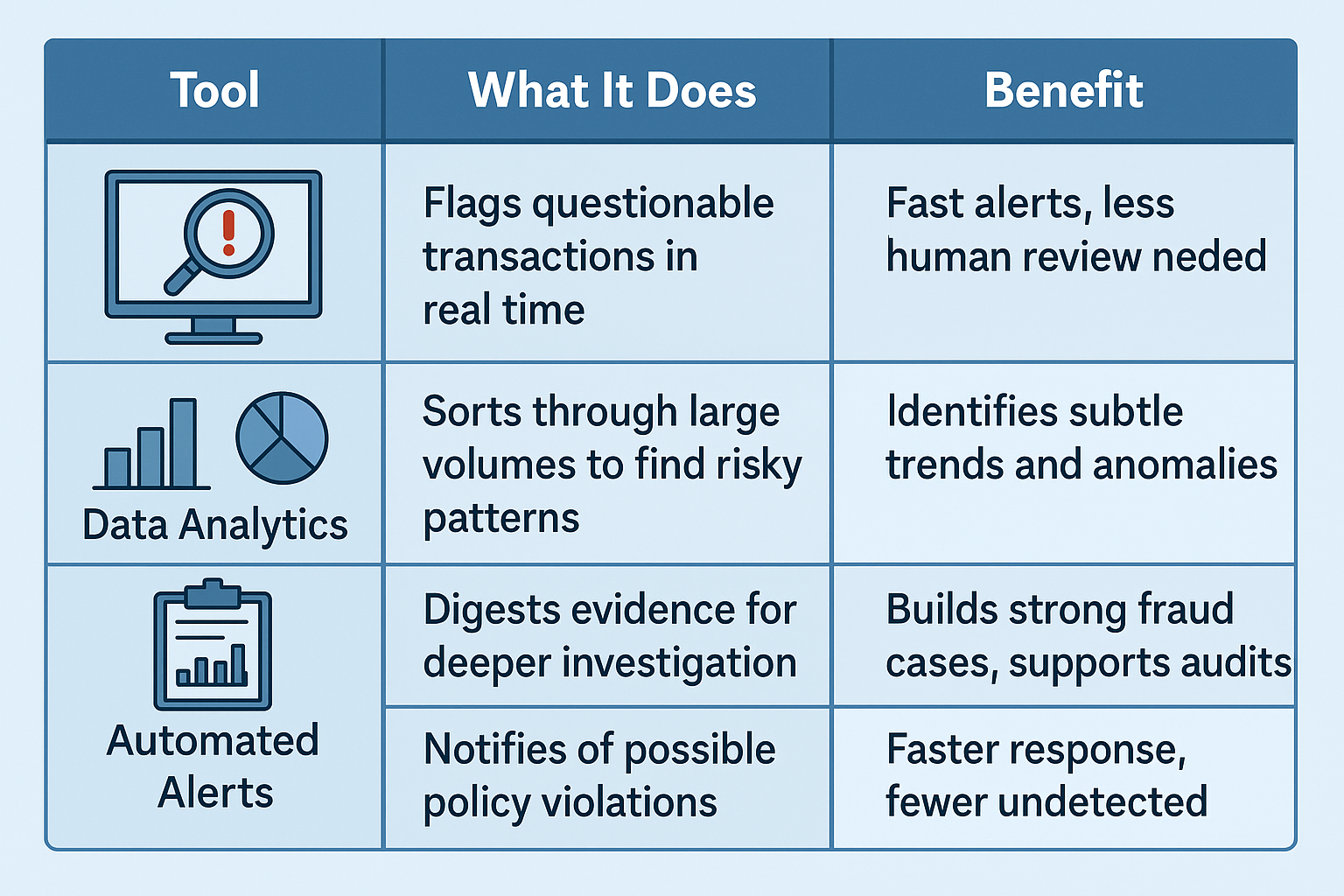 | Tool | What It Does | Benefit |
|---|---|---|
| | Flags questionable transactions in real time | Fast alerts, less human review neded |
| Data Analytics | Sorts through large volumes to find risky patterns | Identifies subtle trends and anomalies |
| Automated Alerts | Digests evidence for deeper investigation | Builds strong fraud cases, supports audits |
| | Notifies of possible policy violations | Faster response, fewer undetected |